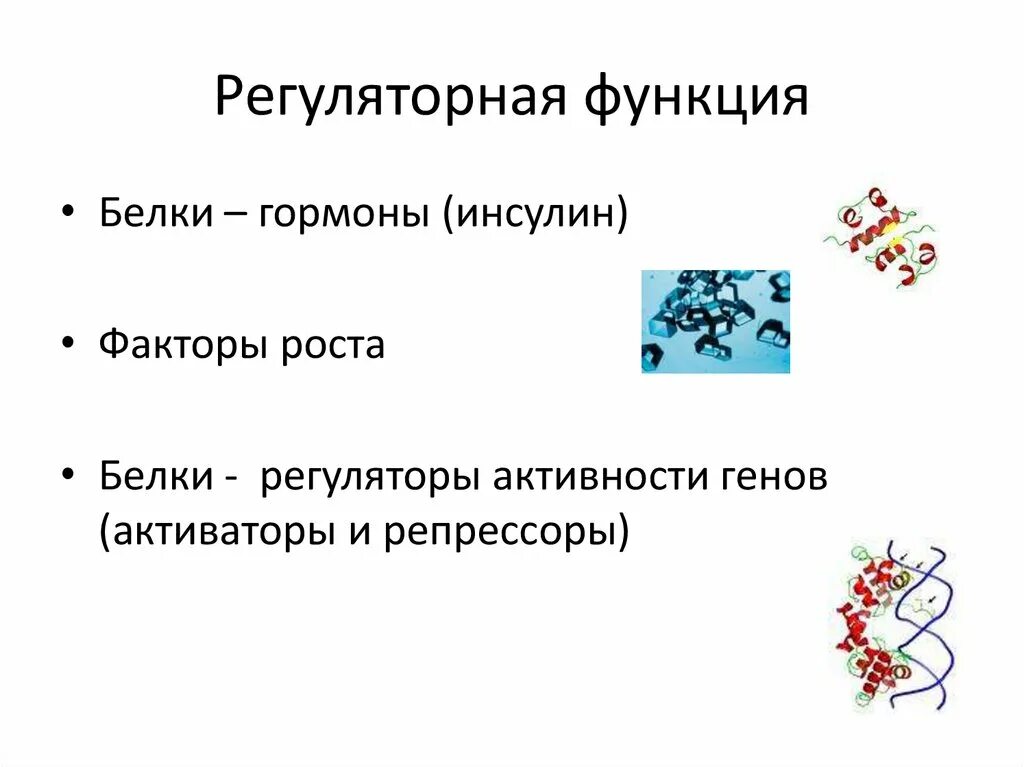 Регуляторная функция

• Белки – гормоны (инсулин)

• Факторы роста

• Белки - регуляторы активности генов (активаторы и репрессоры)